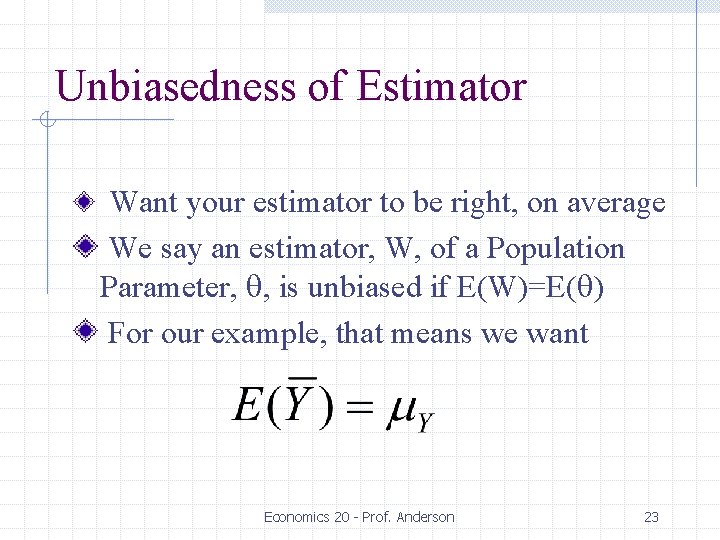 Unbiasedness of Estimator

Want your estimator to be right, on average

We say an estimator, W, of a Population Parameter, θ, is unbiased if E(W)=E(θ)

For our example, that means we want

$E(\overline{Y}) = \mu_Y$

Economics 20 - Prof. Anderson

23